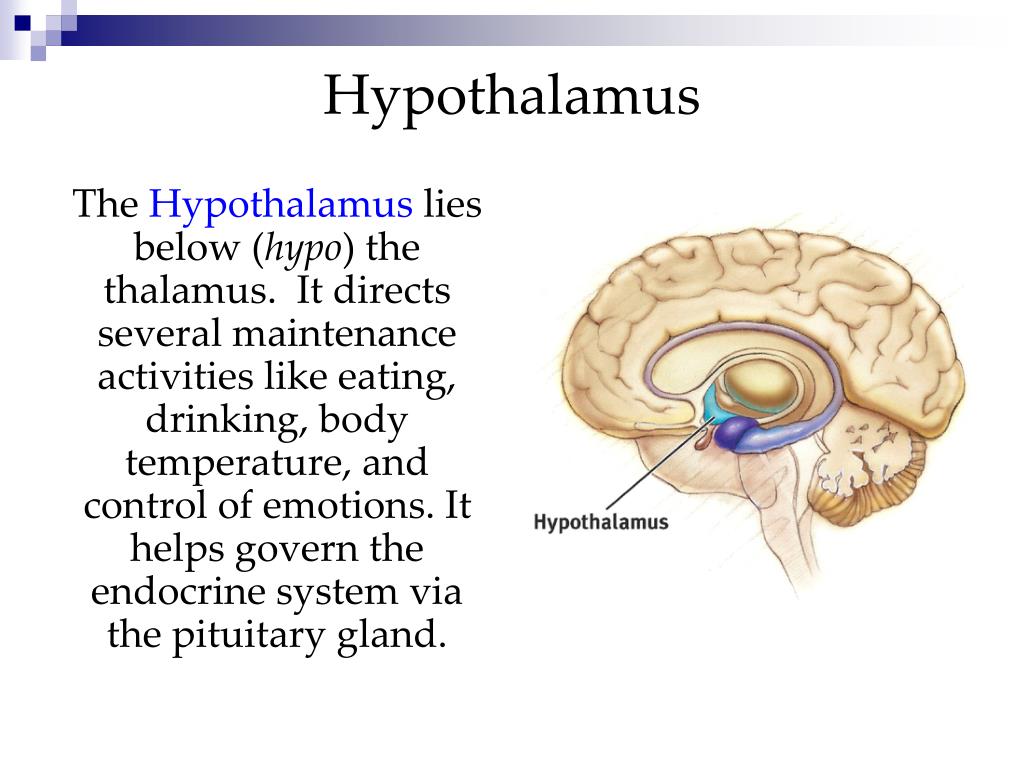 Hypothalamus

The Hypothalamus lies below (hypo) the thalamus. It directs several maintenance activities like eating, drinking, body temperature, and control of emotions. It helps govern the endocrine system via the pituitary gland.

Hypothalamus